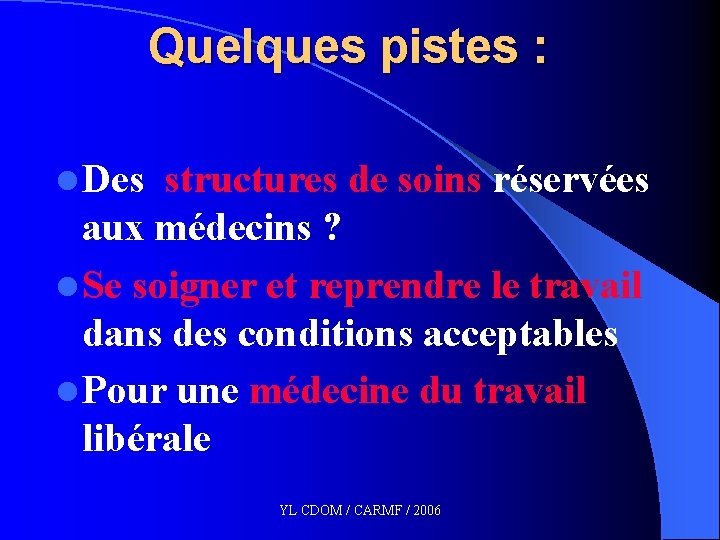 Quelques pistes :

Des structures de soins réservées aux médecins ?

Se soigner et reprendre le travail dans des conditions acceptables

Pour une médecine du travail libérale

YL CDOM / CARMF / 2006